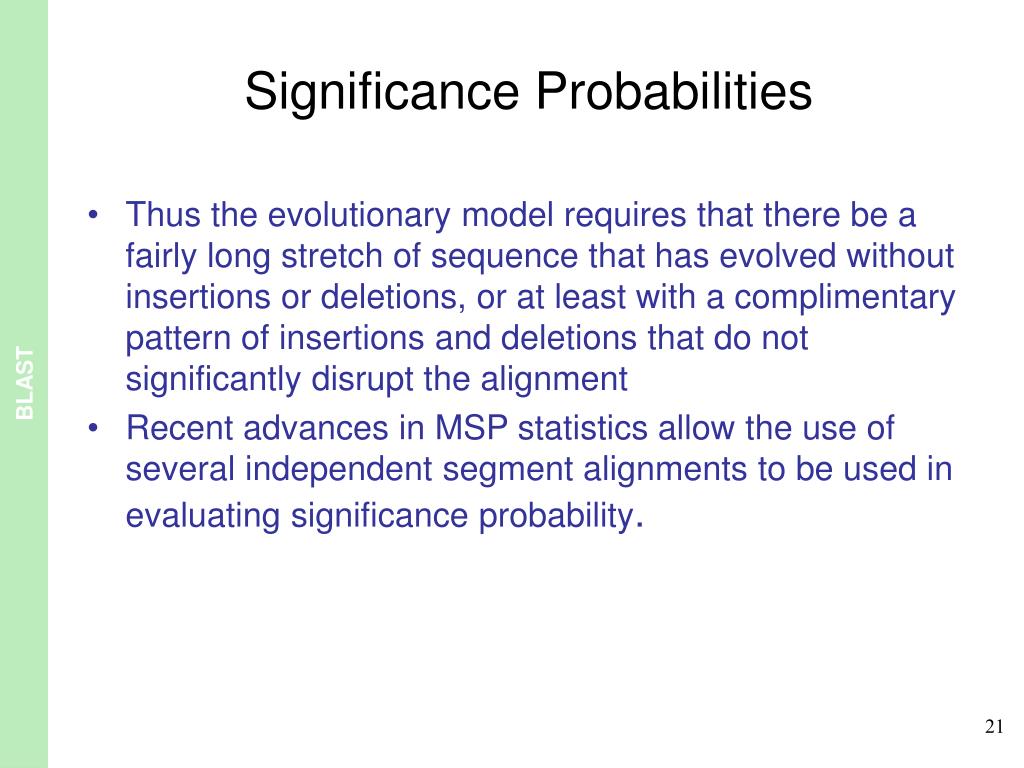 BLAST

Significance Probabilities

• Thus the evolutionary model requires that there be a fairly long stretch of sequence that has evolved without insertions or deletions, or at least with a complimentary pattern of insertions and deletions that do not significantly disrupt the alignment
• Recent advances in MSP statistics allow the use of several independent segment alignments to be used in evaluating significance probability.

21